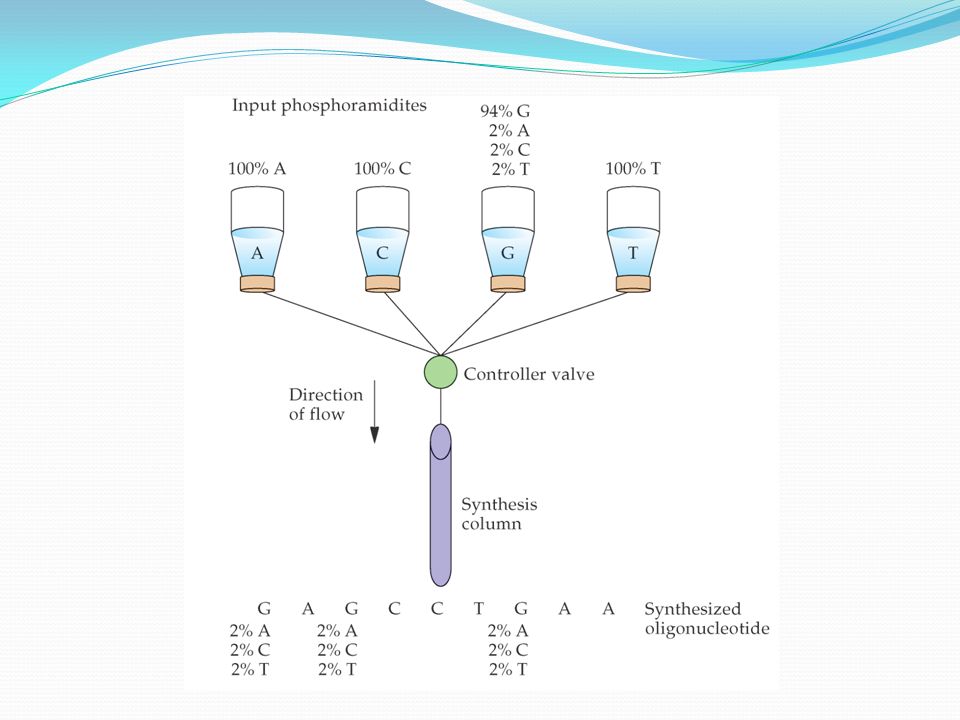 Input phosphoramidites

94% G
2% A
2% C
2% T

100% A
100% C
100% T

A
C
G
T

Controller valve

Direction of flow

Synthesis column

G A G C C T G A A Synthesized oligonucleotide

2% A
2% C
2% T

2% A
2% C
2% T

2% A
2% C
2% T